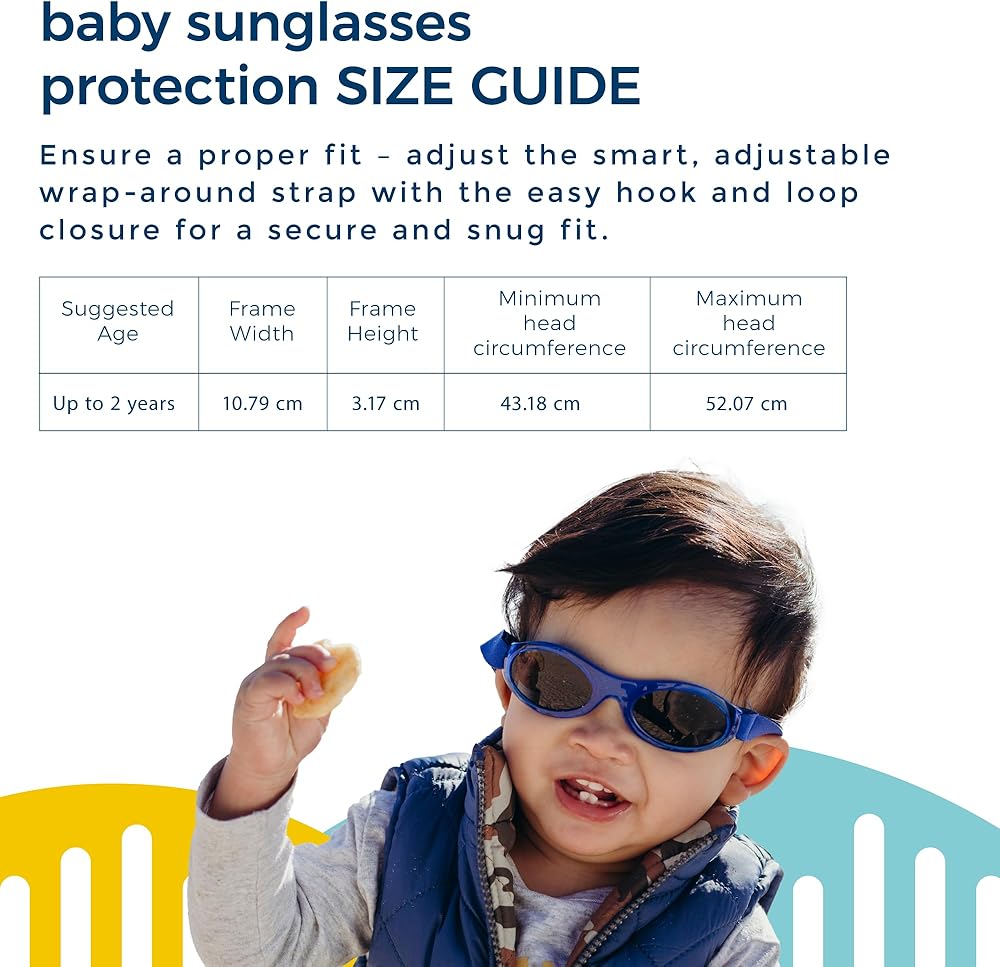 baby sunglasses protection SIZE GUIDE

Ensure a proper fit – adjust the smart, adjustable wrap-around strap with the easy hook and loop closure for a secure and snug fit.

| Suggested Age | Frame Width | Frame Height | Minimum head circumference | Maximum head circumference |
|---|---|---|---|---|
| Up to 2 years | 10.79 cm | 3.17 cm | 43.18 cm | 52.07 cm |